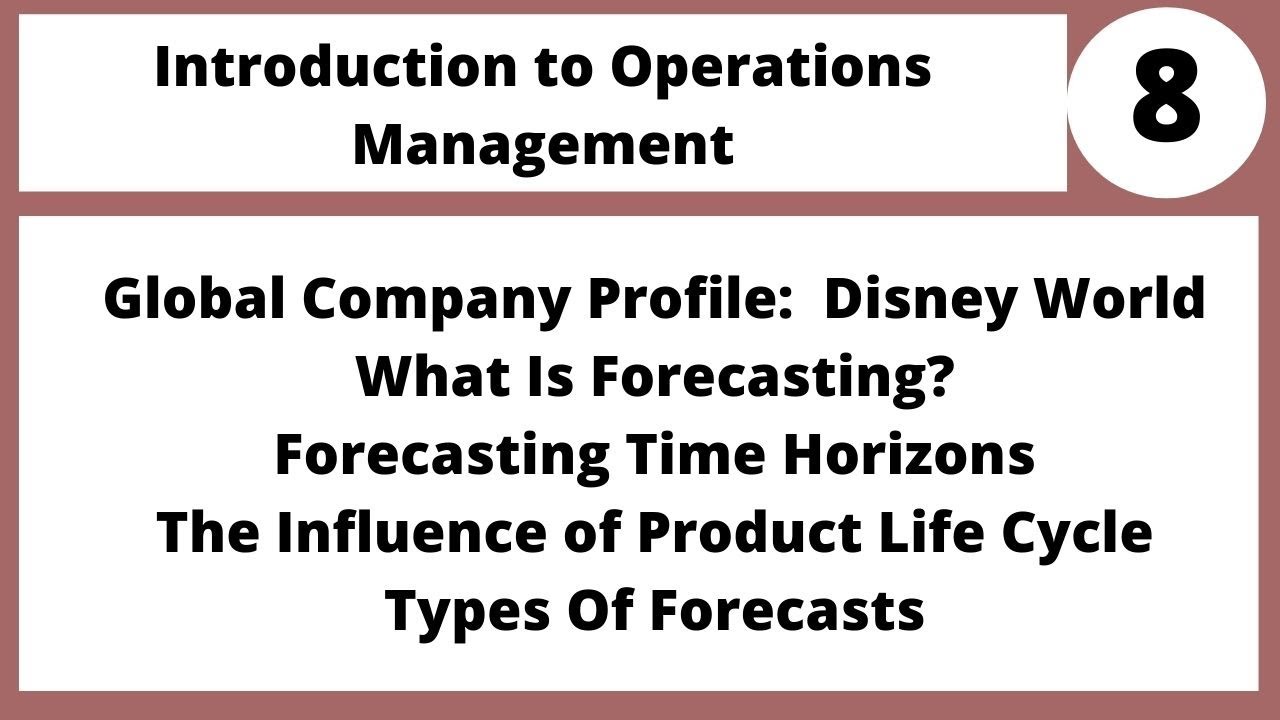 Introduction to Operations Management

8

Global Company Profile: Disney World
What Is Forecasting?
Forecasting Time Horizons
The Influence of Product Life Cycle
Types Of Forecasts